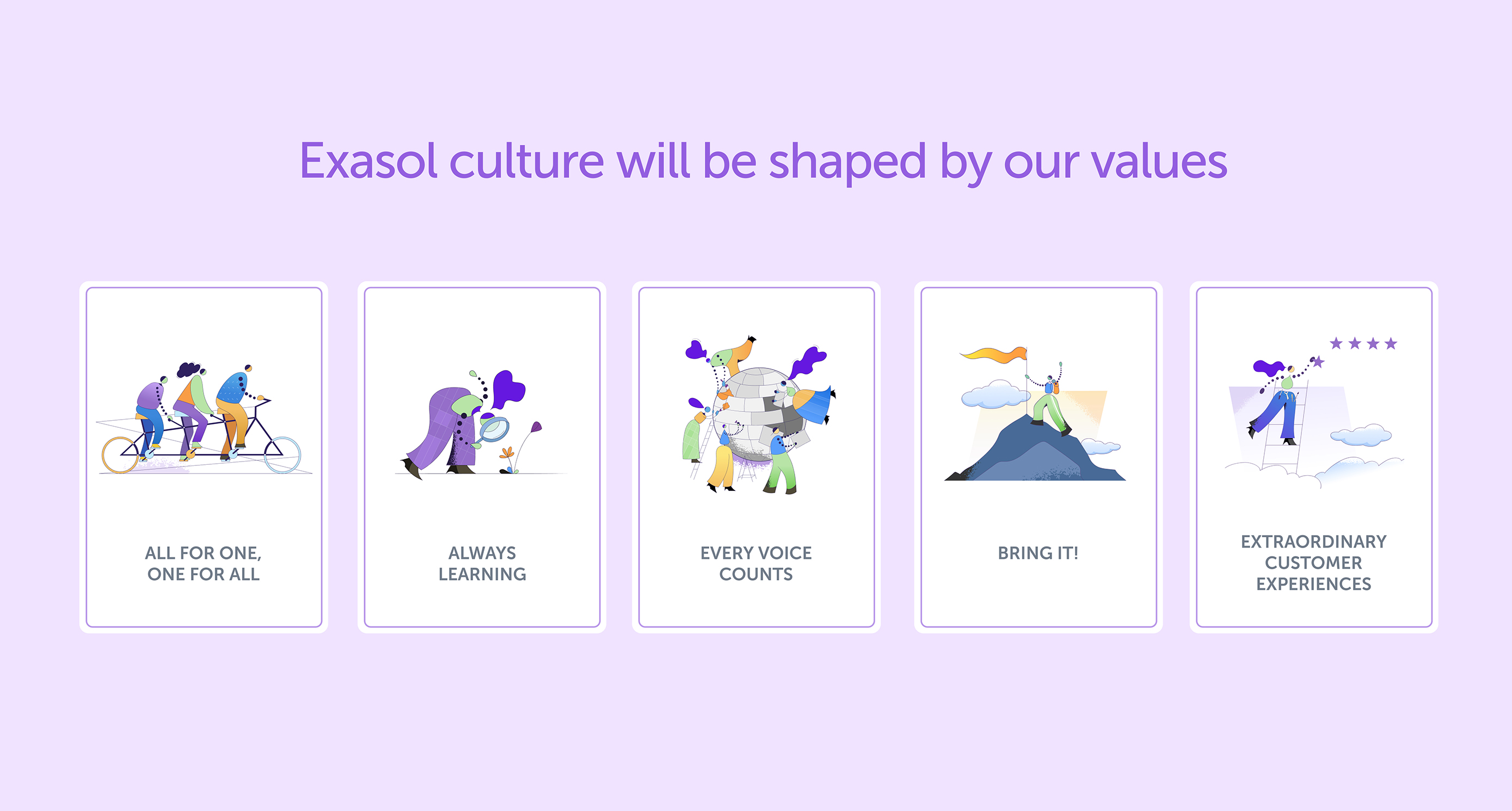 Exasol culture will be shaped by our values

ALL FOR ONE,
ONE FOR ALL

ALWAYS
LEARNING

EVERY VOICE
COUNTS

BRING IT!

EXTRAORDINARY
CUSTOMER
EXPERIENCES